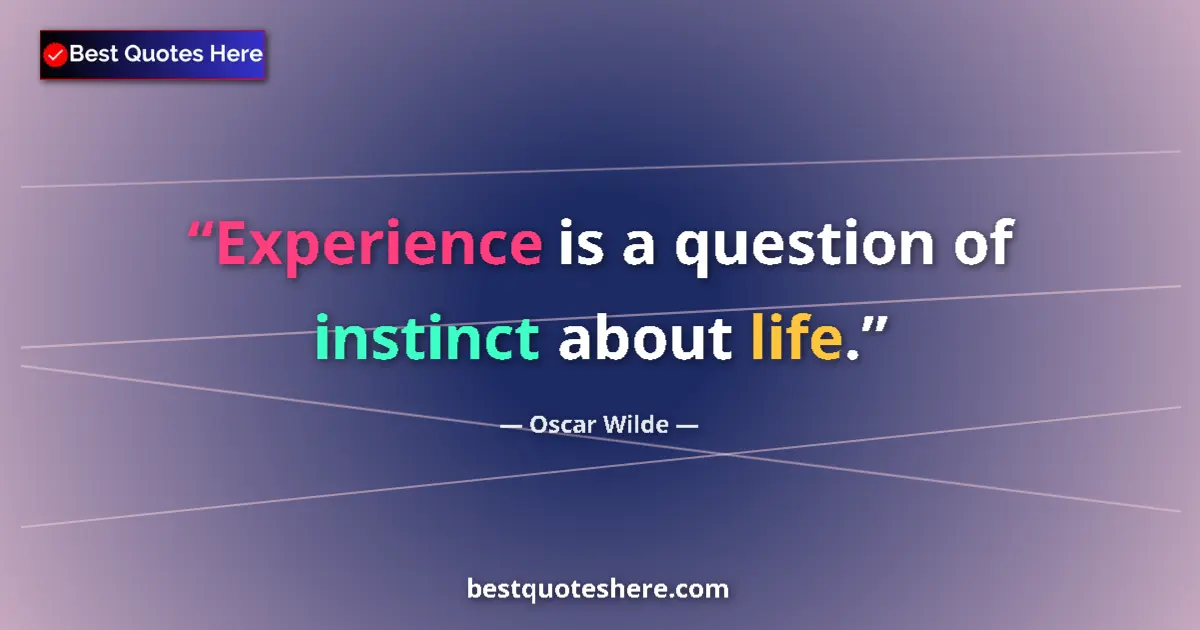 Best Quotes Here

“Experience is a question of instinct about life.”

— Oscar Wilde —

bestquoteshere.com